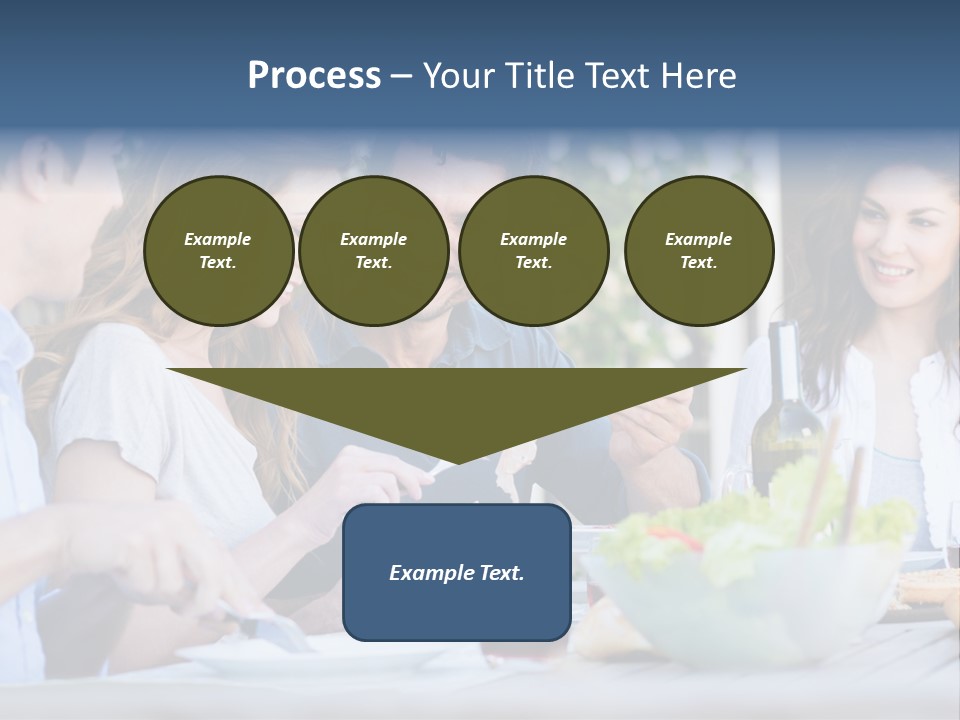 Process – Your Title Text Here

Example Text.

Example Text.

Example Text.

Example Text.

Example Text.